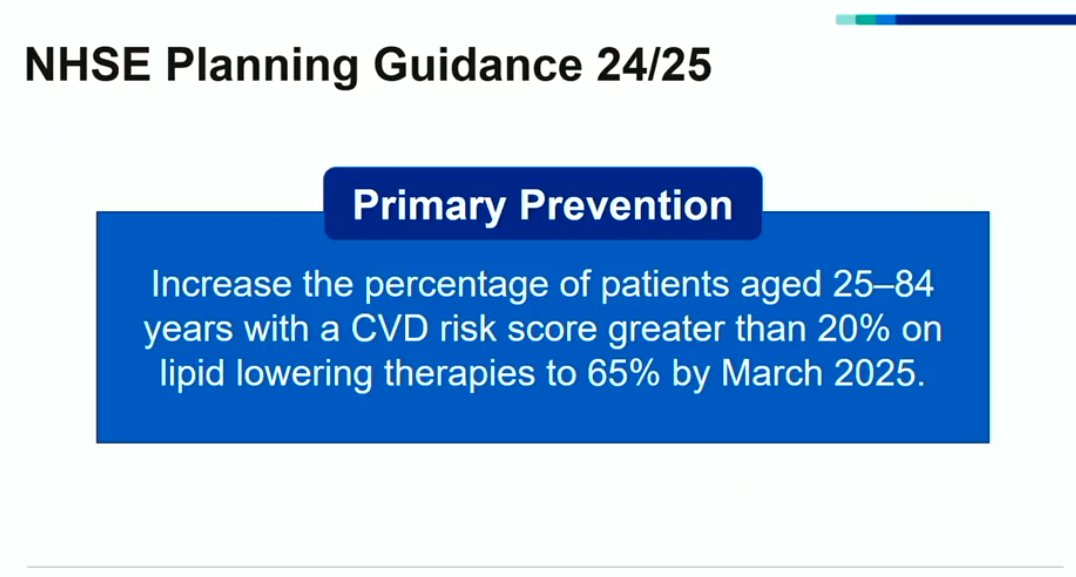 NHSE Planning Guidance 24/25

Primary Prevention

Increase the percentage of patients aged 25–84 years with a CVD risk score greater than 20% on lipid lowering therapies to 65% by March 2025.